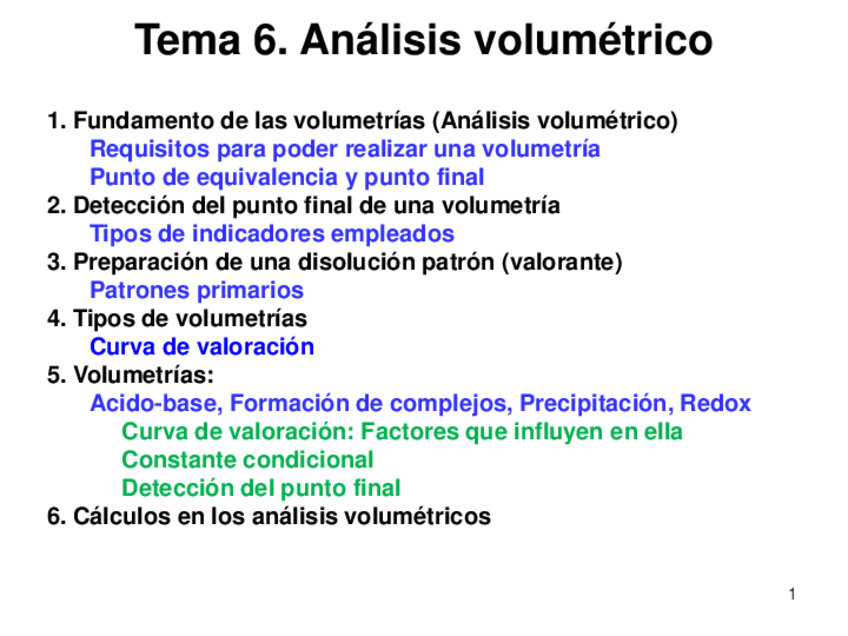 Tema 6. Análisis volumétrico

1. Fundamento de las volumetrías (Análisis volumétrico)
Requisitos para poder realizar una volumetría
Punto de equivalencia y punto final
2. Detección del punto final de una volumetría
Tipos de indicadores empleados
3. Preparación de una disolución patrón (valorante)
Patrones primarios
4. Tipos de volumetrías
Curva de valoración
5. Volumetrías:
Acido-base, Formación de complejos, Precipitación, Redox
Curva de valoración: Factores que influyen en ella
Constante condicional
Detección del punto final
6. Cálculos en los análisis volumétricos

1